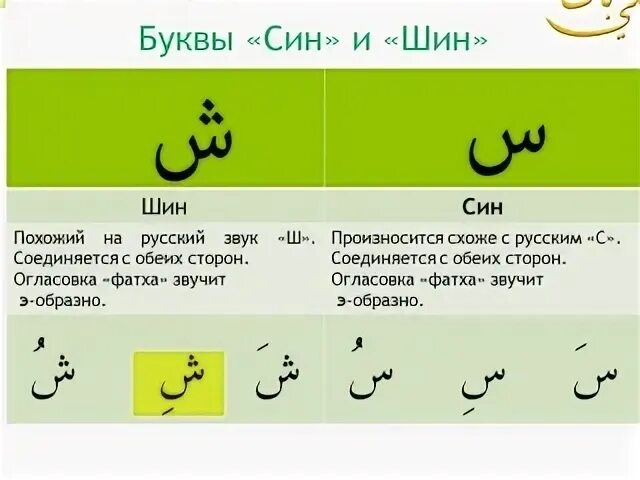 Буквы «Син» и «Шин»

| ش | س |
|---|---|
| Шин | Син |
| Похожий на русский звук «Ш». Соединяется с обеих сторон. Огласовка «фатха» звучит э-образно. | Произносится схоже с русским «С». Соединяется с обеих сторон. Огласовка «фатха» звучит э-образно. |
| شُ شِ شَ | سُ سِ سَ |